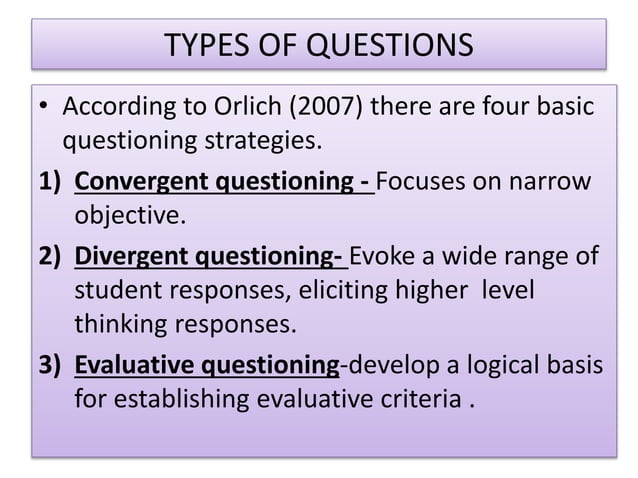 TYPES OF QUESTIONS

• According to Orlich (2007) there are four basic questioning strategies.

1) Convergent questioning - Focuses on narrow objective.

2) Divergent questioning- Evoke a wide range of student responses, eliciting higher level thinking responses.

3) Evaluative questioning-develop a logical basis for establishing evaluative criteria .